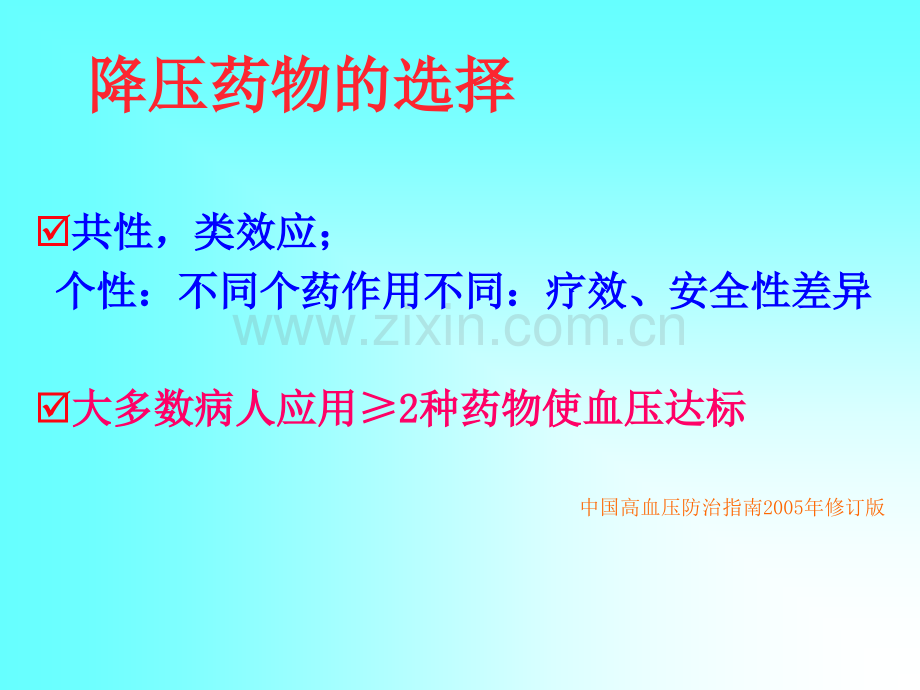 降压药物的选择

☑共性，类效应；
个性：不同个药作用不同：疗效、安全性差异

www.zixin.com.cn

☑大多数病人应用≥2种药物使血压达标

中国高血压防治指南2005年修订版